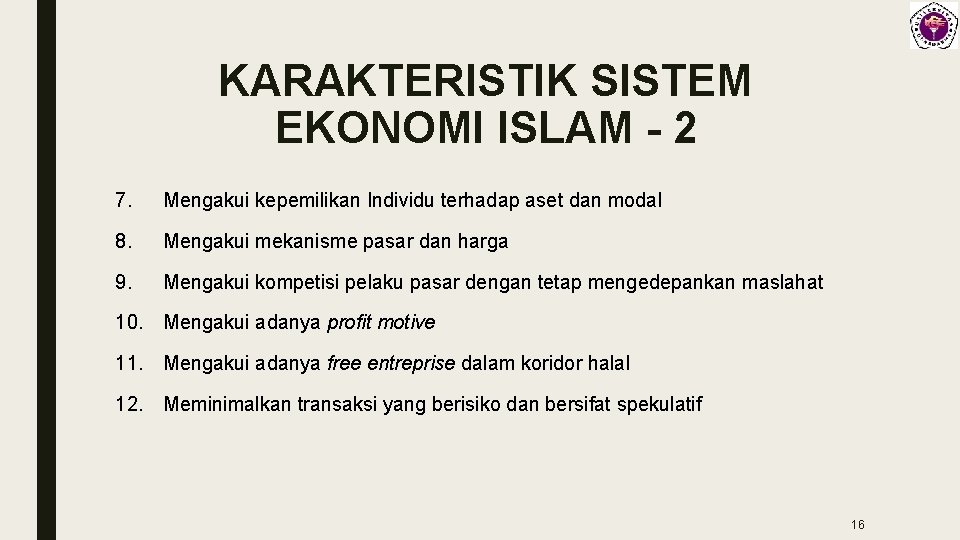 KARAKTERISTIK SISTEM EKONOMI ISLAM - 2

7. Mengakui kepemilikan Individu terhadap aset dan modal

8. Mengakui mekanisme pasar dan harga

9. Mengakui kompetisi pelaku pasar dengan tetap mengedepankan maslahat

10. Mengakui adanya profit motive

11. Mengakui adanya free entreprise dalam koridor halal

12. Meminimalkan transaksi yang berisiko dan bersifat spekulatif

16